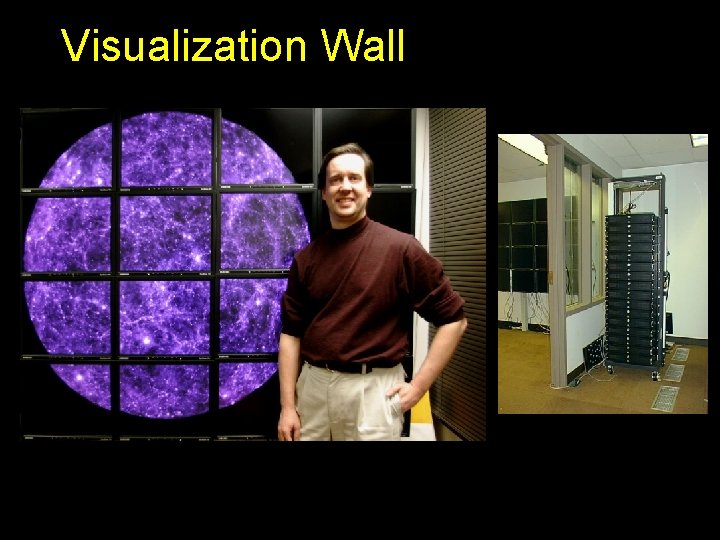 Visualization Wall